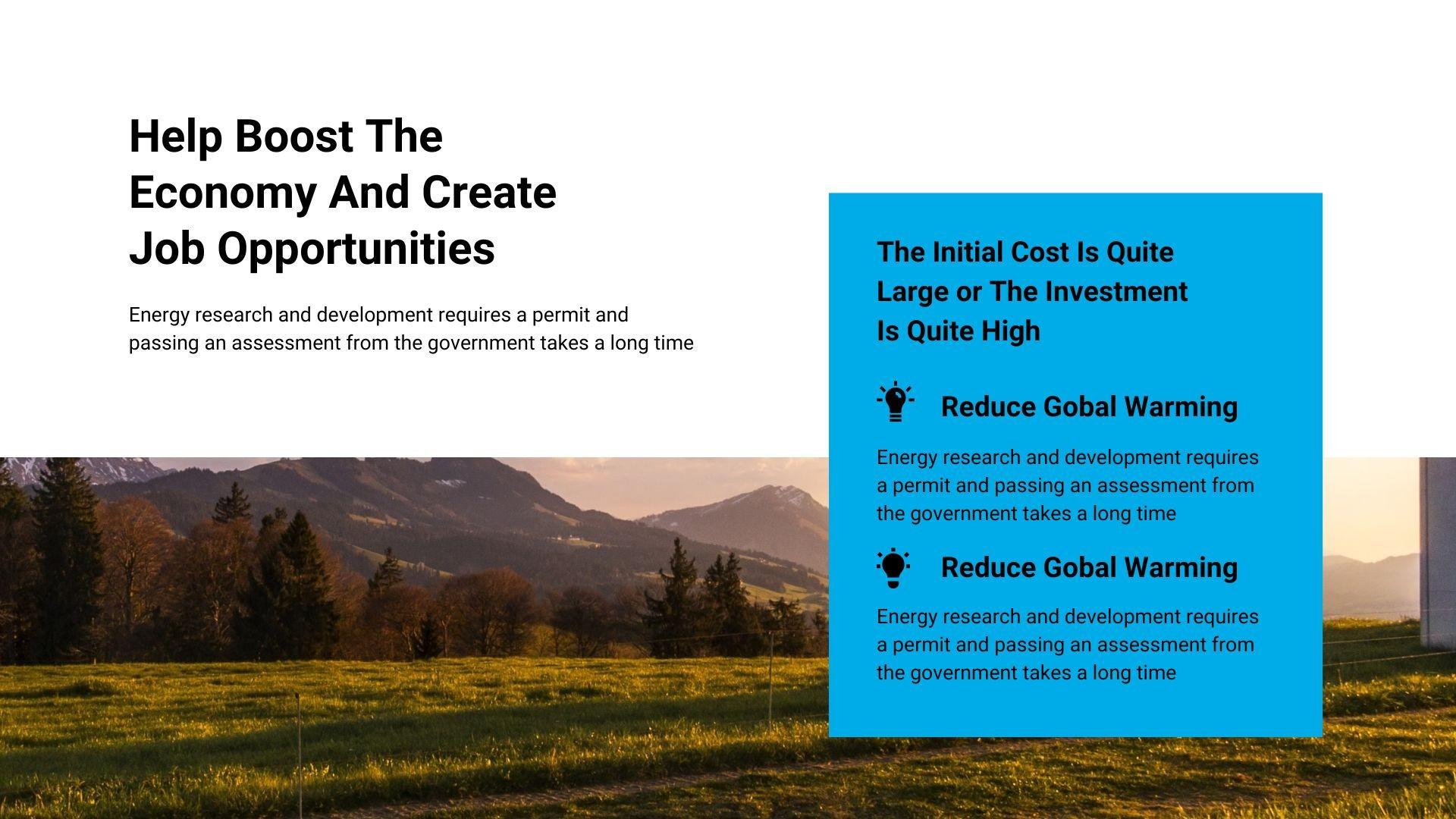 Help Boost The Economy And Create Job Opportunities

Energy research and development requires a permit and passing an assessment from the government takes a long time

The Initial Cost Is Quite Large or The Investment Is Quite High

Reduce Gobal Warming

Energy research and development requires a permit and passing an assessment from the government takes a long time

Reduce Gobal Warming

Energy research and development requires a permit and passing an assessment from the government takes a long time